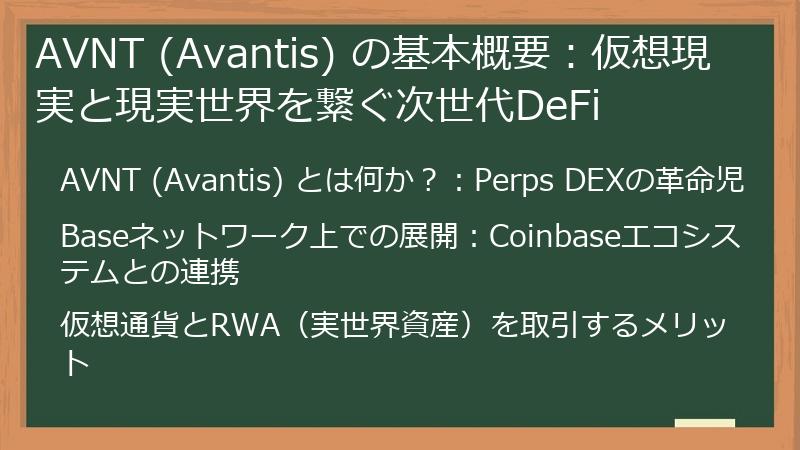 AVNT (Avantis) の基本概要：仮想現実と現実世界を繋ぐ次世代DeFi

AVNT (Avantis) とは何か？：Perps DEXの革命児

Baseネットワーク上での展開：Coinbaseエコシステムとの連携

仮想通貨とRWA（実世界資産）を取引するメリット